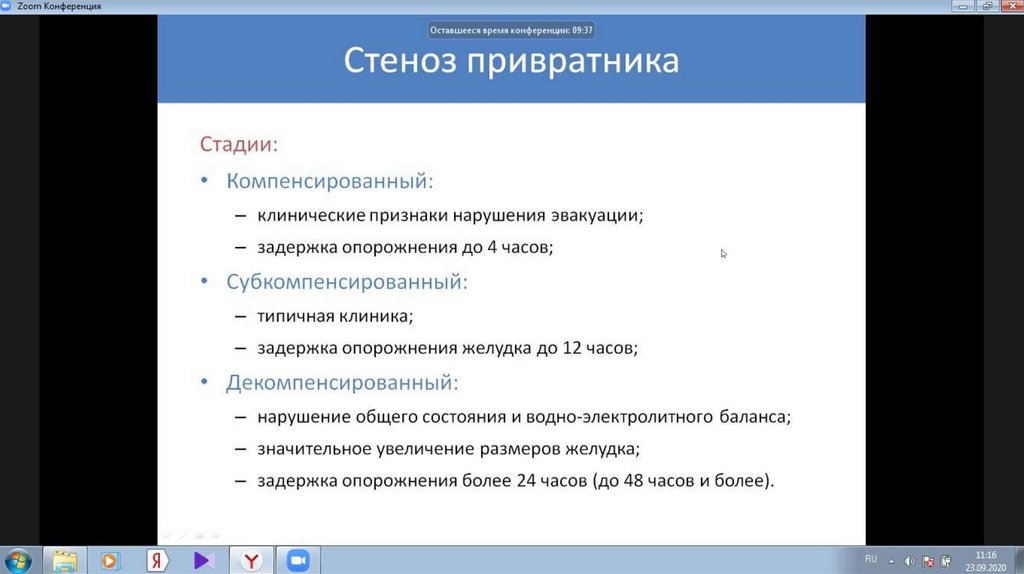 Zoom Конференция

Оставшееся время конференции: 09:37

Стеноз привратника

Стадии:
• Компенсированный:
– клинические признаки нарушения эвакуации;
– задержка опорожнения до 4 часов;
• Субкомпенсированный:
– типичная клиника;
– задержка опорожнения желудка до 12 часов;
• Декомпенсированный:
– нарушение общего состояния и водно-электролитного баланса;
– значительное увеличение размеров желудка;
– задержка опорожнения более 24 часов (до 48 часов и более).

RU 11:16 23.09.2020